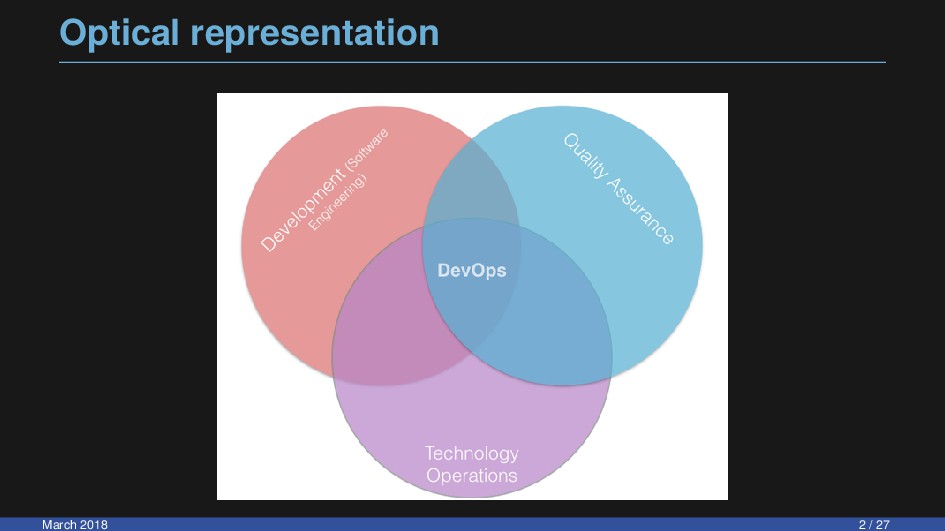 Optical representation

Development (Software Engineering)

Quality Assurance

DevOps

Technology Operations

March 2018

2 / 27